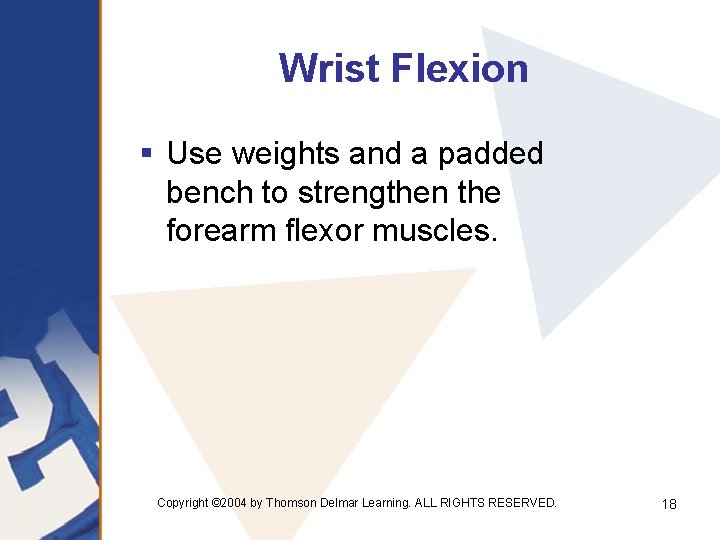 Wrist Flexion

▪ Use weights and a padded bench to strengthen the forearm flexor muscles.

Copyright ©2004 by Thomson Delmar Learning. ALL RIGHTS RESERVED.

18